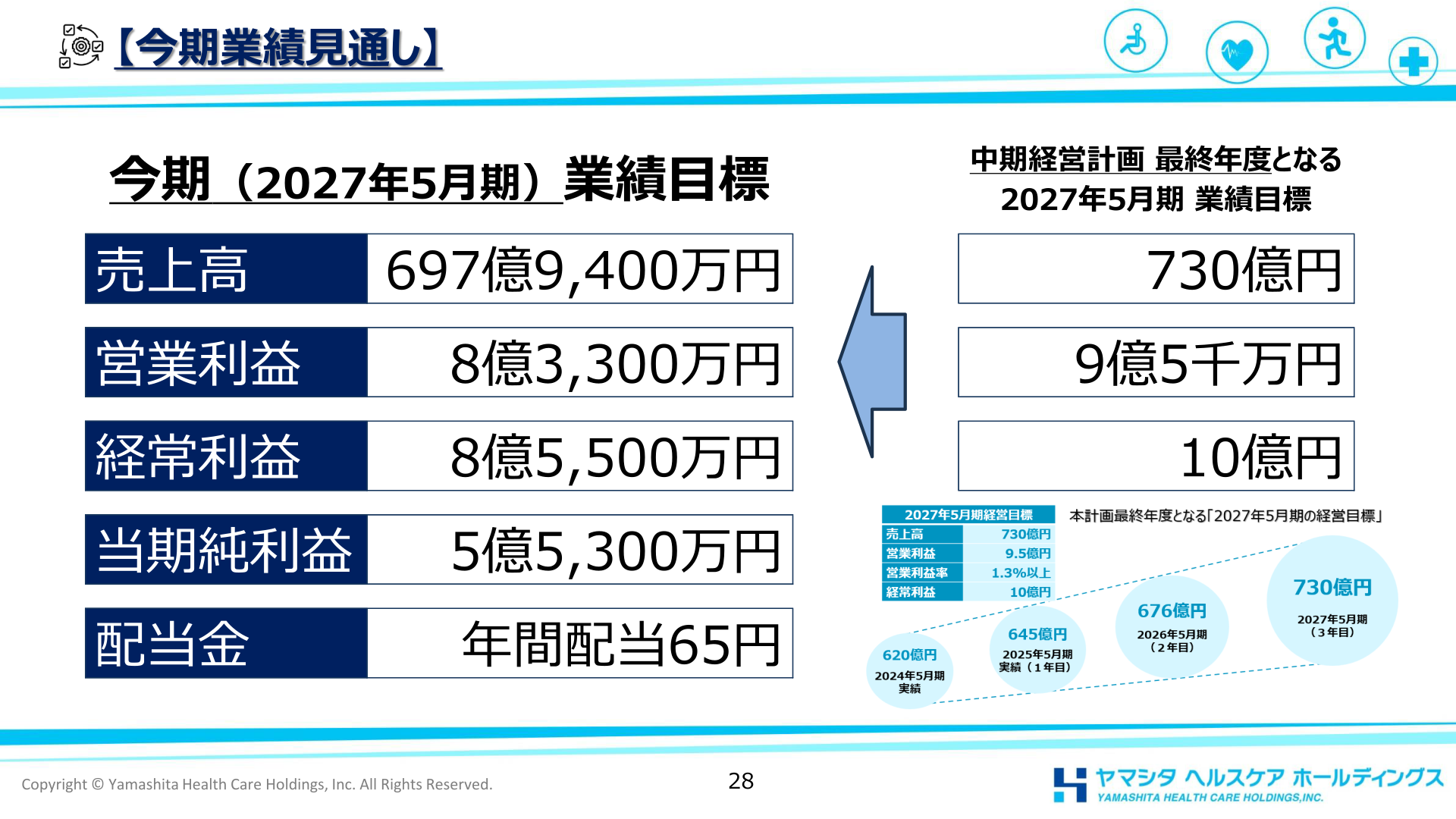 【今期業績見通し】

今期（2027年5月期）業績目標

| 売上高 | 697億9,400万円 |
|---|---|
| 営業利益 | 8億3,300万円 |
| 経常利益 | 8億5,500万円 |
| 当期純利益 | 5億5,300万円 |
| 配当金 | 年間配当65円 |

中期経営計画 最終年度となる
2027年5月期 業績目標

730億円

9億5千万円

10億円

| 2027年5月期経営目標 | |
|---|---|
| 売上高 | 730億円 |
| 営業利益 | 9.5億円 |
| 営業利益率 | 1.3%以上 |
| 経常利益 | 10億円 |

本計画最終年度となる「2027年5月期の経営目標」

620億円 2024年5月期 実績

645億円 2025年5月期 実績（1年目）

676億円 2026年5月期 （2年目）

730億円 2027年5月期 （3年目）

Copyright © Yamashita Health Care Holdings, Inc. All Rights Reserved.

28

ヤマシタ ヘルスケア ホールディングス
YAMASHITA HEALTH CARE HOLDINGS,INC.